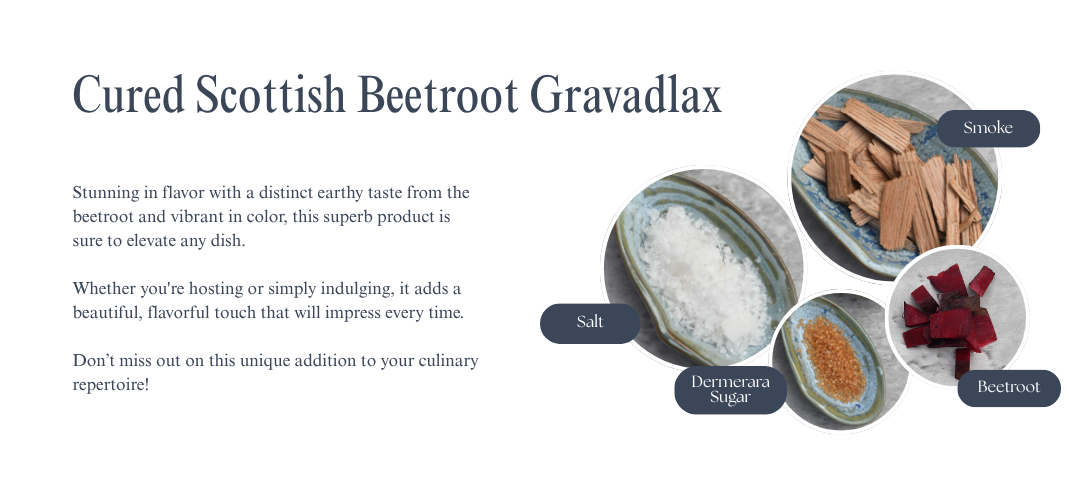 Cured Scottish Beetroot Gravadlax

Stunning in flavor with a distinct earthy taste from the beetroot and vibrant in color, this superb product is sure to elevate any dish.

Whether you're hosting or simply indulging, it adds a beautiful, flavorful touch that will impress every time.

Don't miss out on this unique addition to your culinary repertoire!

Smoke

Salt

Dermerara Sugar

Beetroot